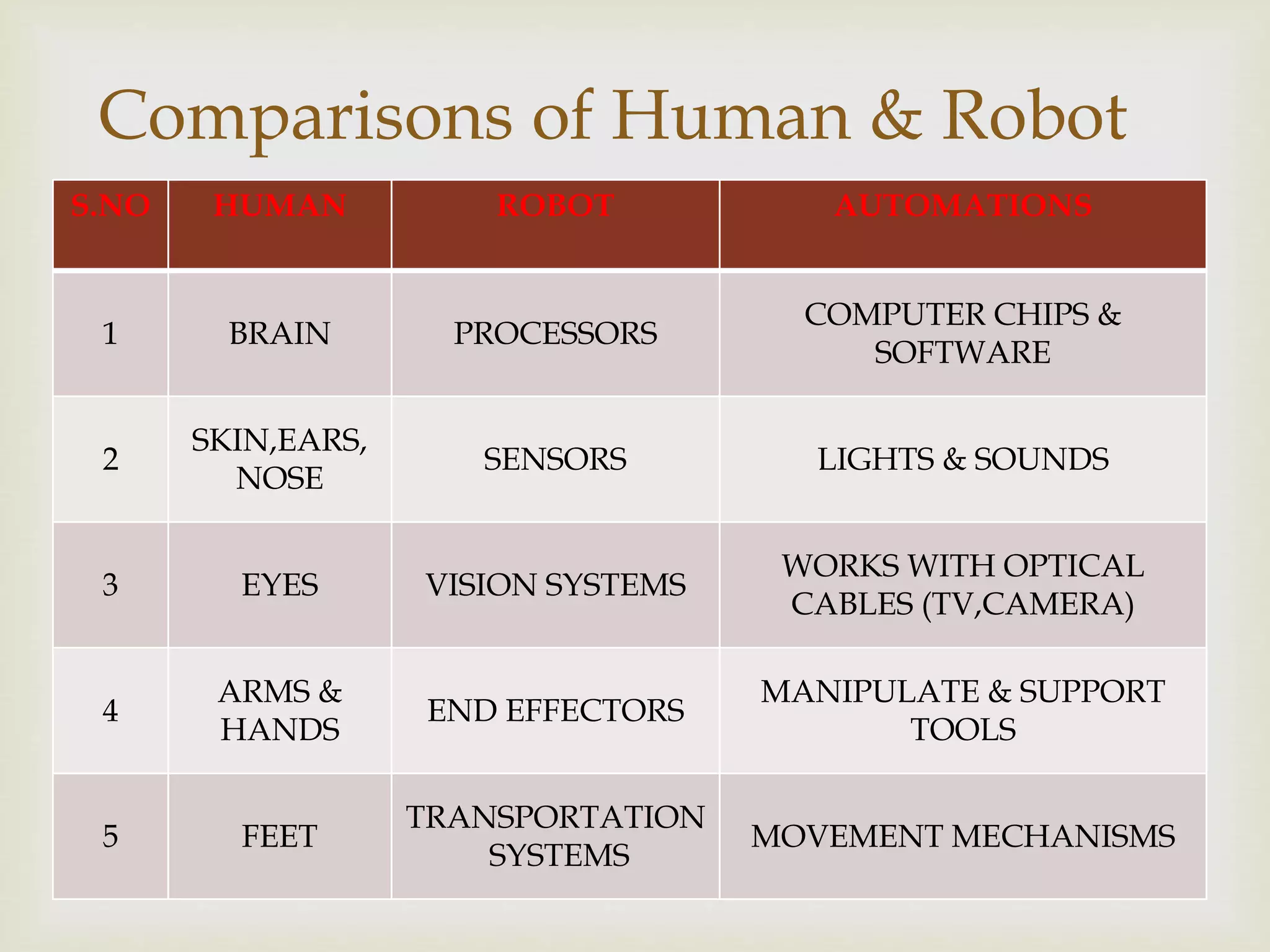 Comparisons of Human & Robot

| S.NO | HUMAN | ROBOT | AUTOMATIONS |
|---|---|---|---|
| 1 | BRAIN | PROCESSORS | COMPUTER CHIPS & SOFTWARE |
| 2 | SKIN,EARS, NOSE | SENSORS | LIGHTS & SOUNDS |
| 3 | EYES | VISION SYSTEMS | WORKS WITH OPTICAL CABLES (TV,CAMERA) |
| 4 | ARMS & HANDS | END EFFECTORS | MANIPULATE & SUPPORT TOOLS |
| 5 | FEET | TRANSPORTATION SYSTEMS | MOVEMENT MECHANISMS |